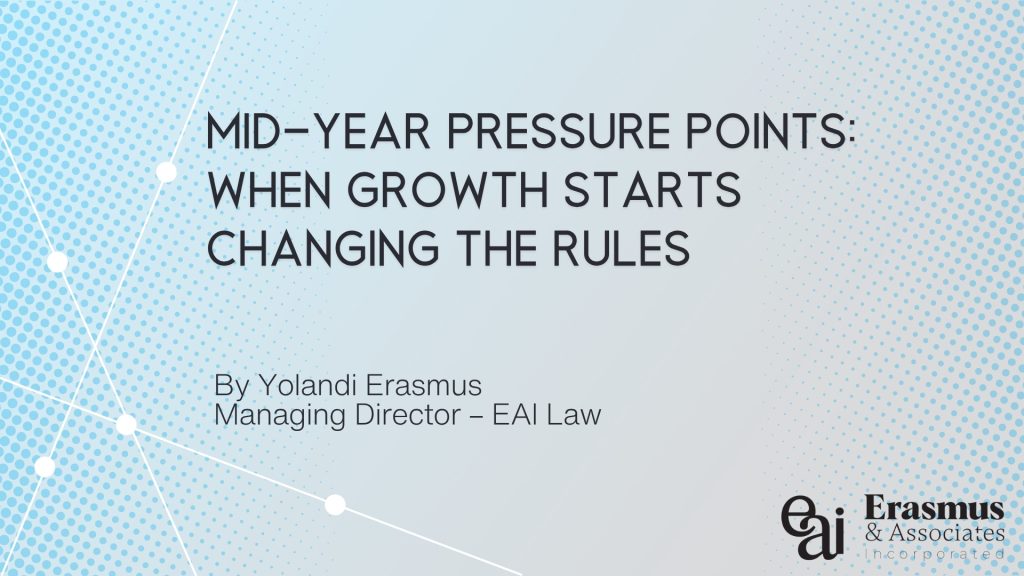 MID-YEAR PRESSURE POINTS: WHEN GROWTH STARTS CHANGING THE RULES

By Yolandi Erasmus
Managing Director – EAI Law

eai Erasmus & Associates Incorporated